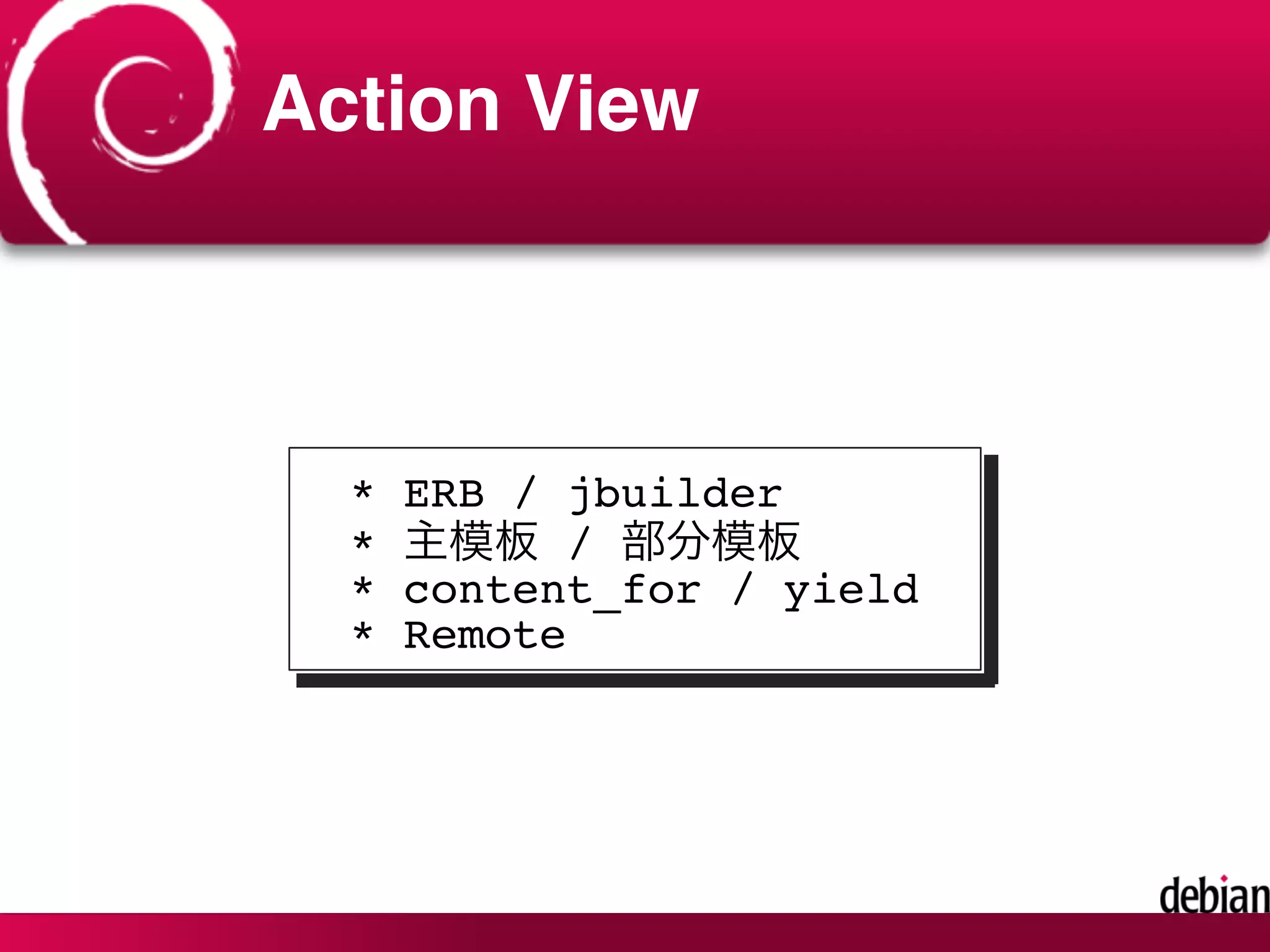 Action View

* ERB / jbuilder
* 主模板 / 部分模板
* content_for / yield
* Remote

debian